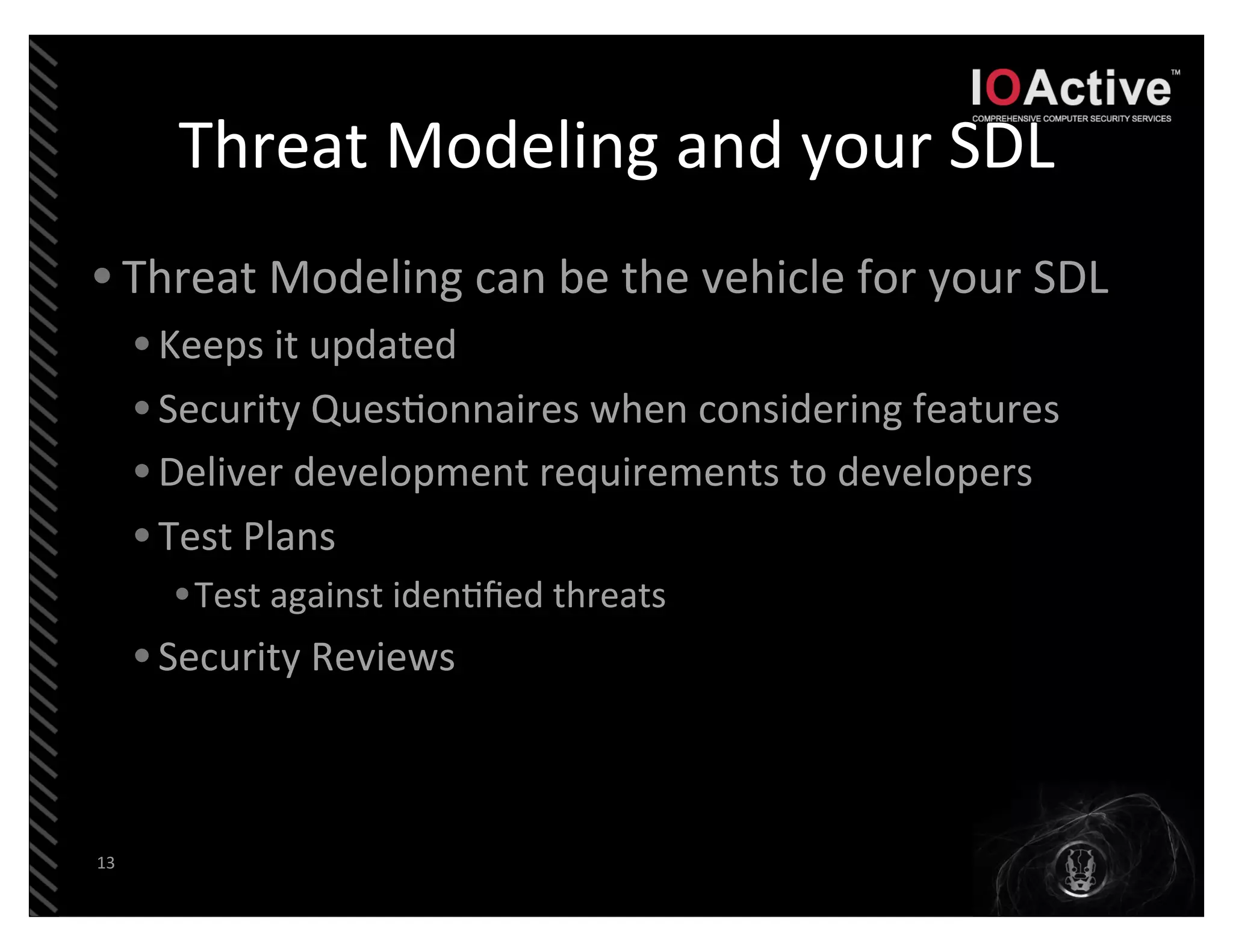 IOActive™
COMPREHENSIVE COMPUTER SECURITY SERVICES

Threat Modeling and your SDL

• Threat Modeling can be the vehicle for your SDL
• Keeps it updated
• Security Questionnaires when considering features
• Deliver development requirements to developers
• Test Plans
• Test against identified threats
• Security Reviews

13